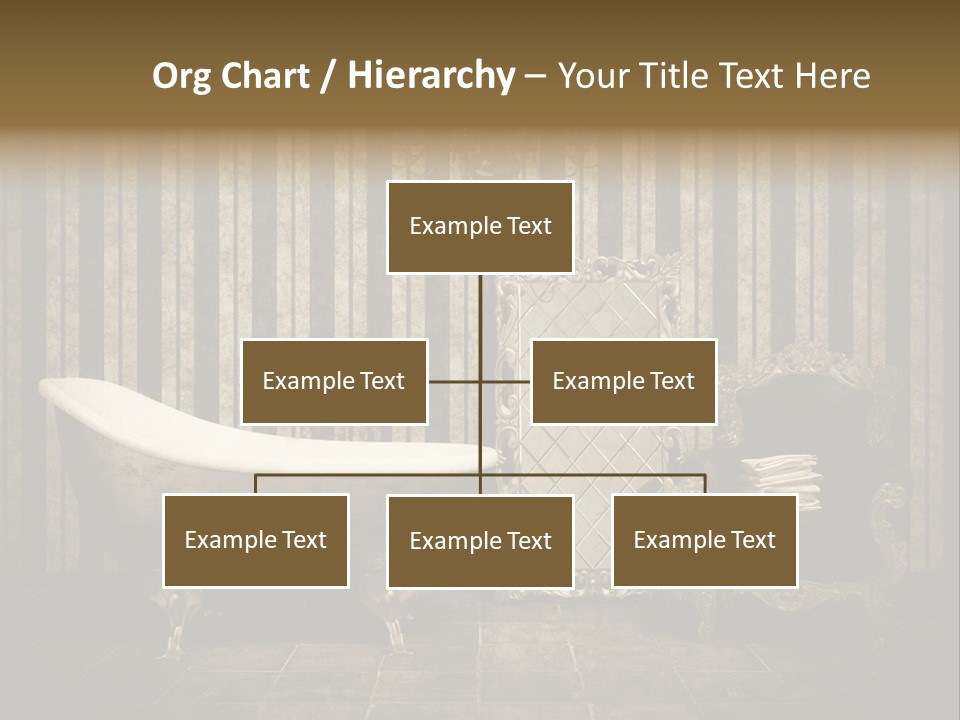 Org Chart / Hierarchy – Your Title Text Here

Example Text

Example Text

Example Text

Example Text

Example Text

Example Text